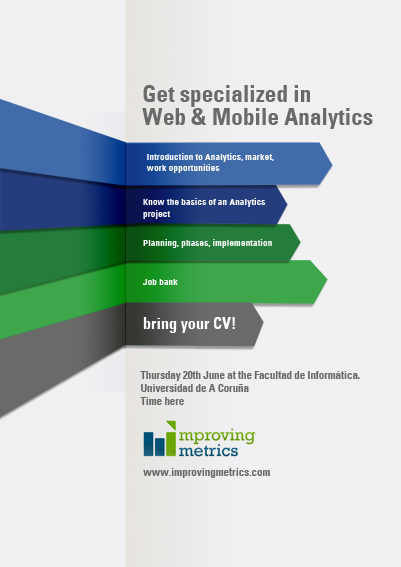 Get specialized in
Web & Mobile Analytics

Introduction to Analytics, market, work opportunities

Know the basics of an Analytics project

Planning, phases, implementation

Job bank

bring your CV!

Thursday 20th June at the Facultad de Informática. Universidad de A Coruña
Time here

improving metrics

www.improvingmetrics.com